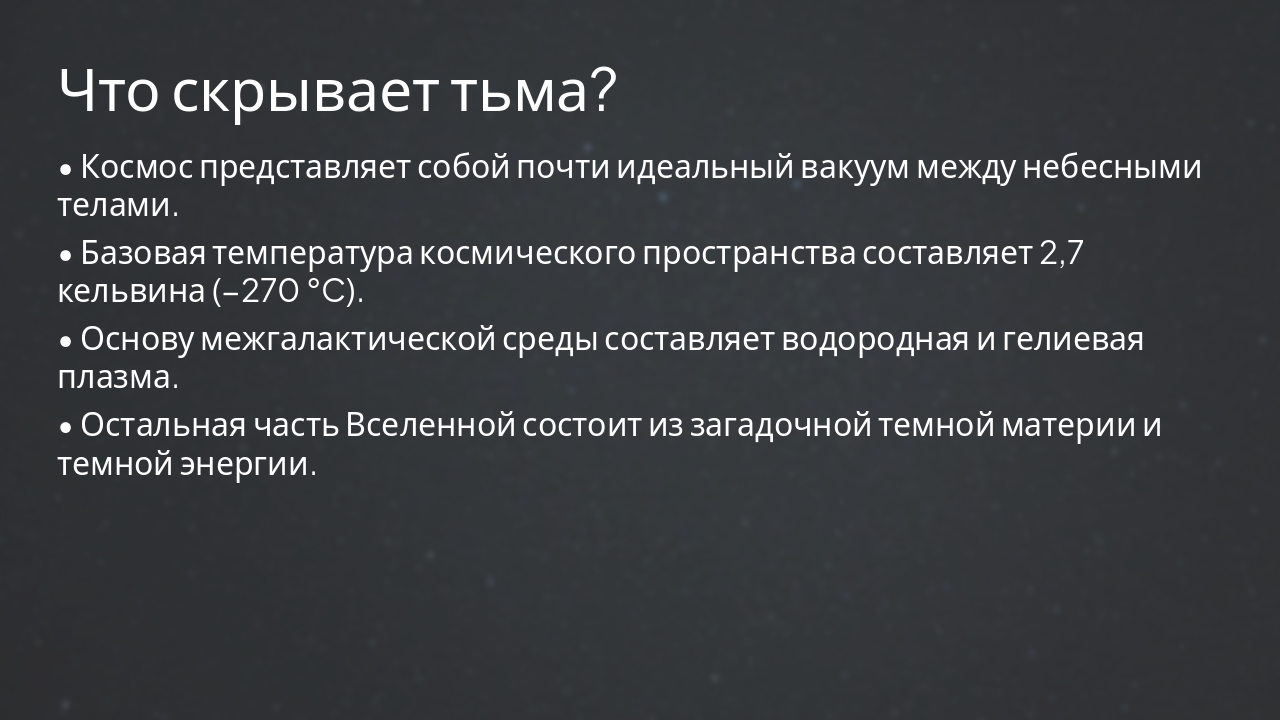 Что скрывает тьма?

• Космос представляет собой почти идеальный вакуум между небесными телами.

• Базовая температура космического пространства составляет 2,7 кельвина (–270 °C).

• Основу межгалактической среды составляет водородная и гелиевая плазма.

• Остальная часть Вселенной состоит из загадочной темной материи и темной энергии.